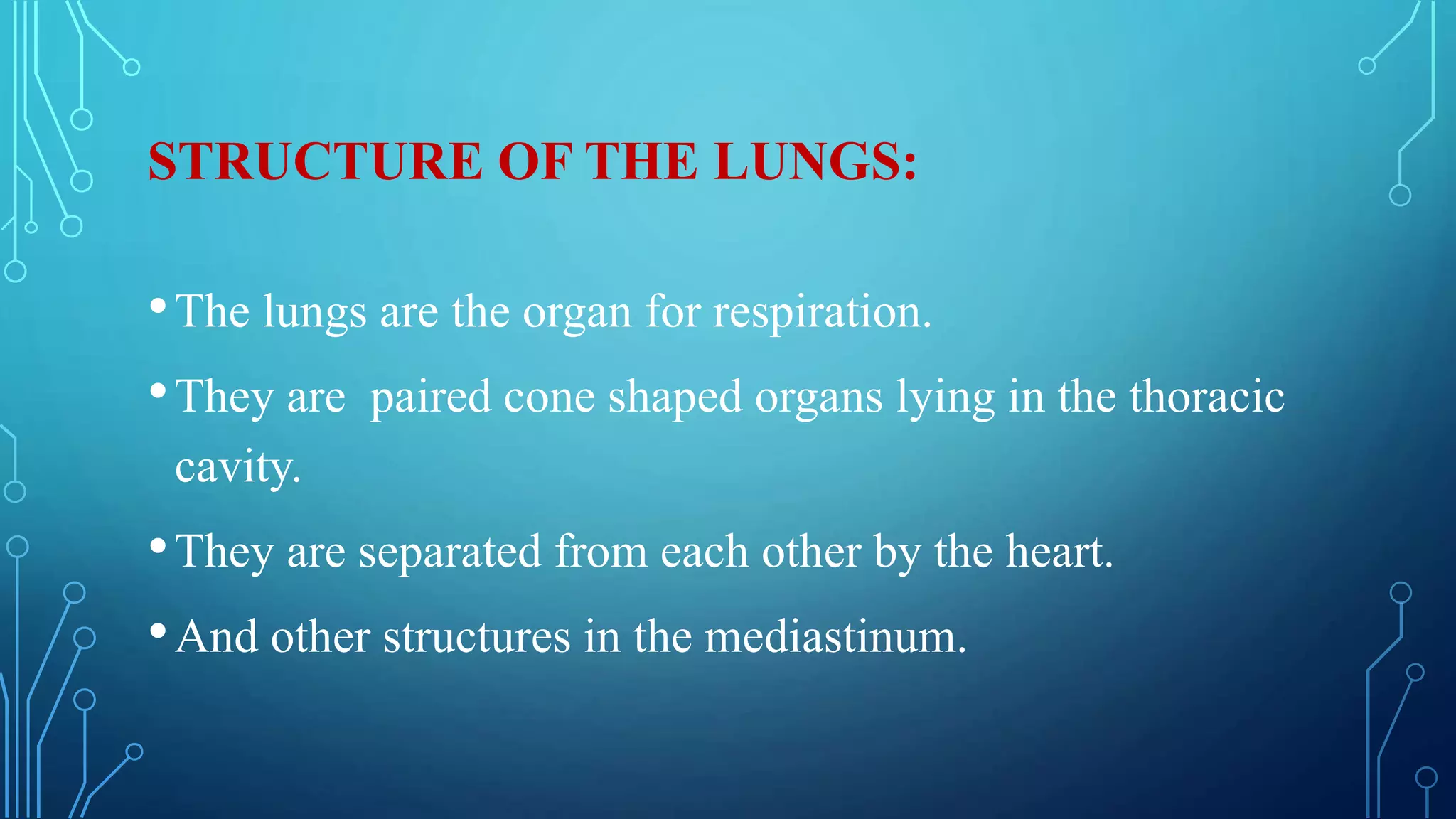 STRUCTURE OF THE LUNGS:

• The lungs are the organ for respiration.

• They are paired cone shaped organs lying in the thoracic cavity.

• They are separated from each other by the heart.

• And other structures in the mediastinum.